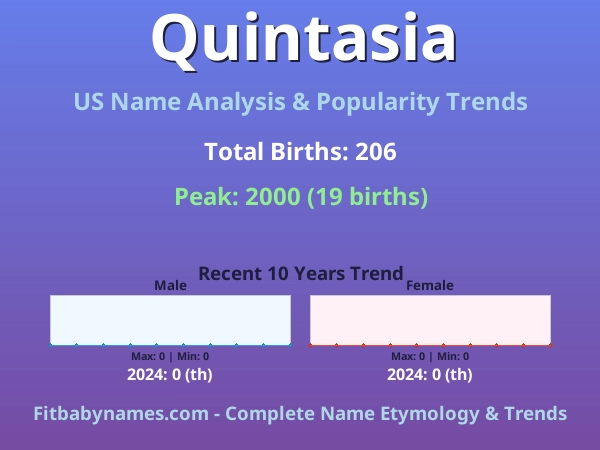 Quintasia

US Name Analysis & Popularity Trends

Total Births: 206

Peak: 2000 (19 births)

Recent 10 Years Trend

Male

Max: 0 | Min: 0

2024: 0 (th)

Female

Max: 0 | Min: 0

2024: 0 (th)

Fitbabynames.com - Complete Name Etymology & Trends